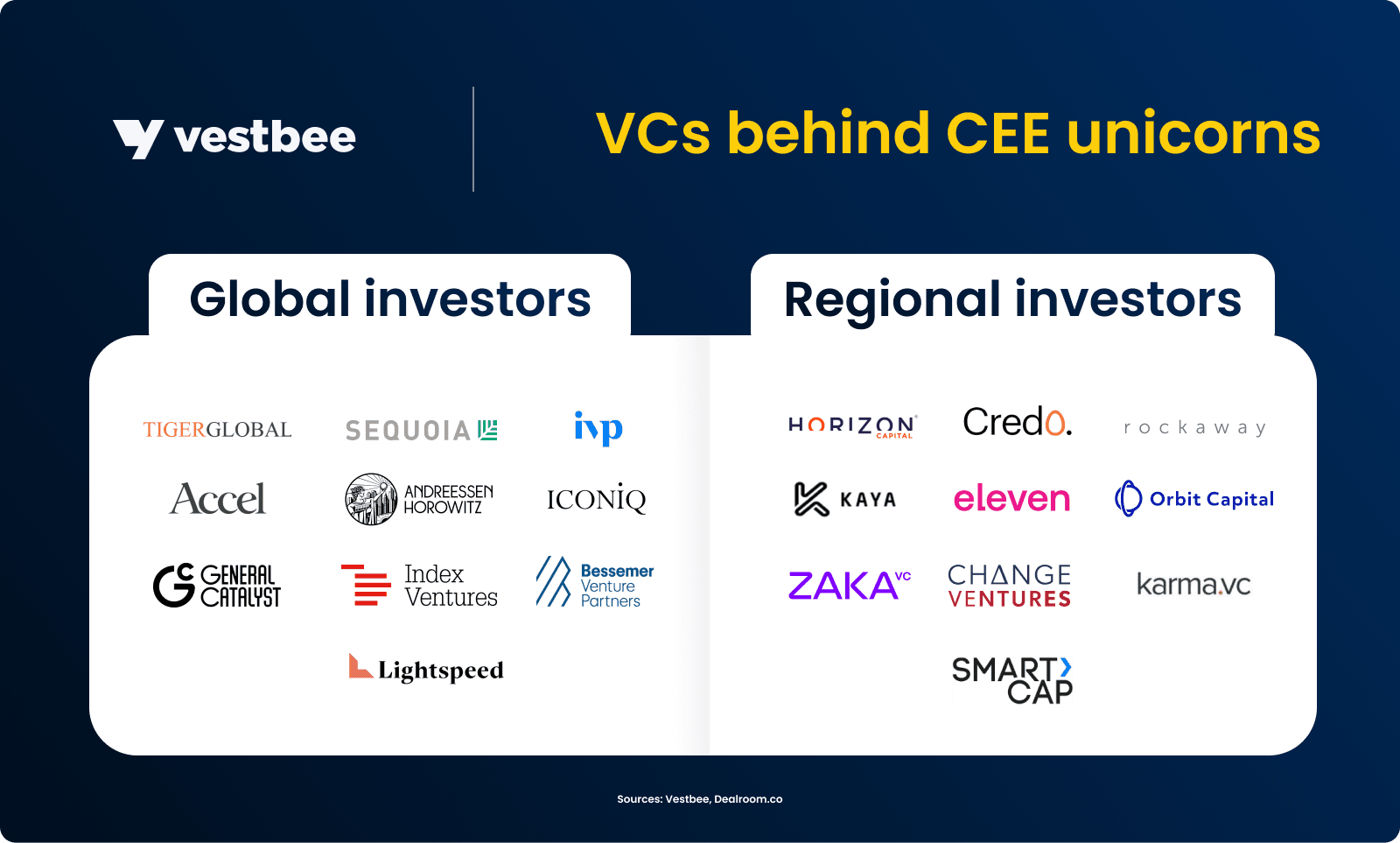 vestbee

VCs behind CEE unicorns

Global investors

TIGERGLOBAL SEQUOIA ivp

Accel ANDREESSEN HOROWITZ ICONIQ

GENERAL CATALYST Index Ventures Bessemer Venture Partners

Lightspeed

Regional investors

HORIZON CAPITAL Credo. rockaway

KAYA eleven Orbit Capital

ZAKA VC CHANGE VENTURES karma.vc

SMART CAP

Sources: Vestbee, Dealroom.co